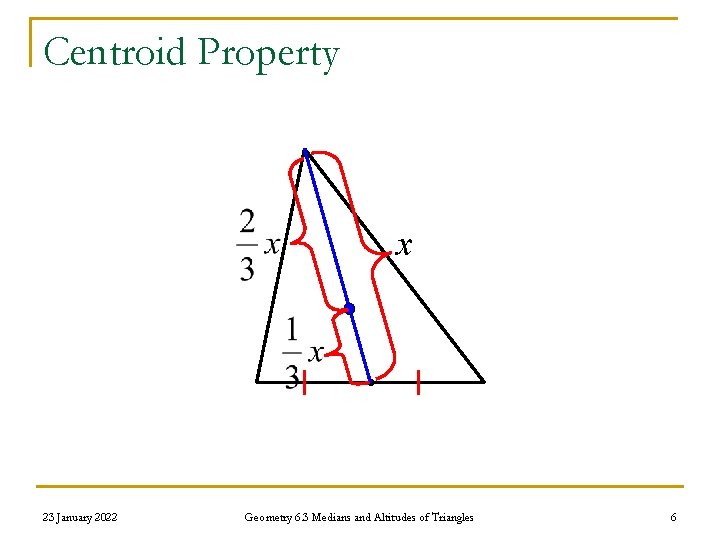 Centroid Property

$\frac{2}{3}x$

$x$

$\frac{1}{3}x$

23 January 2022

Geometry 6.3 Medians and Altitudes of Triangles

6